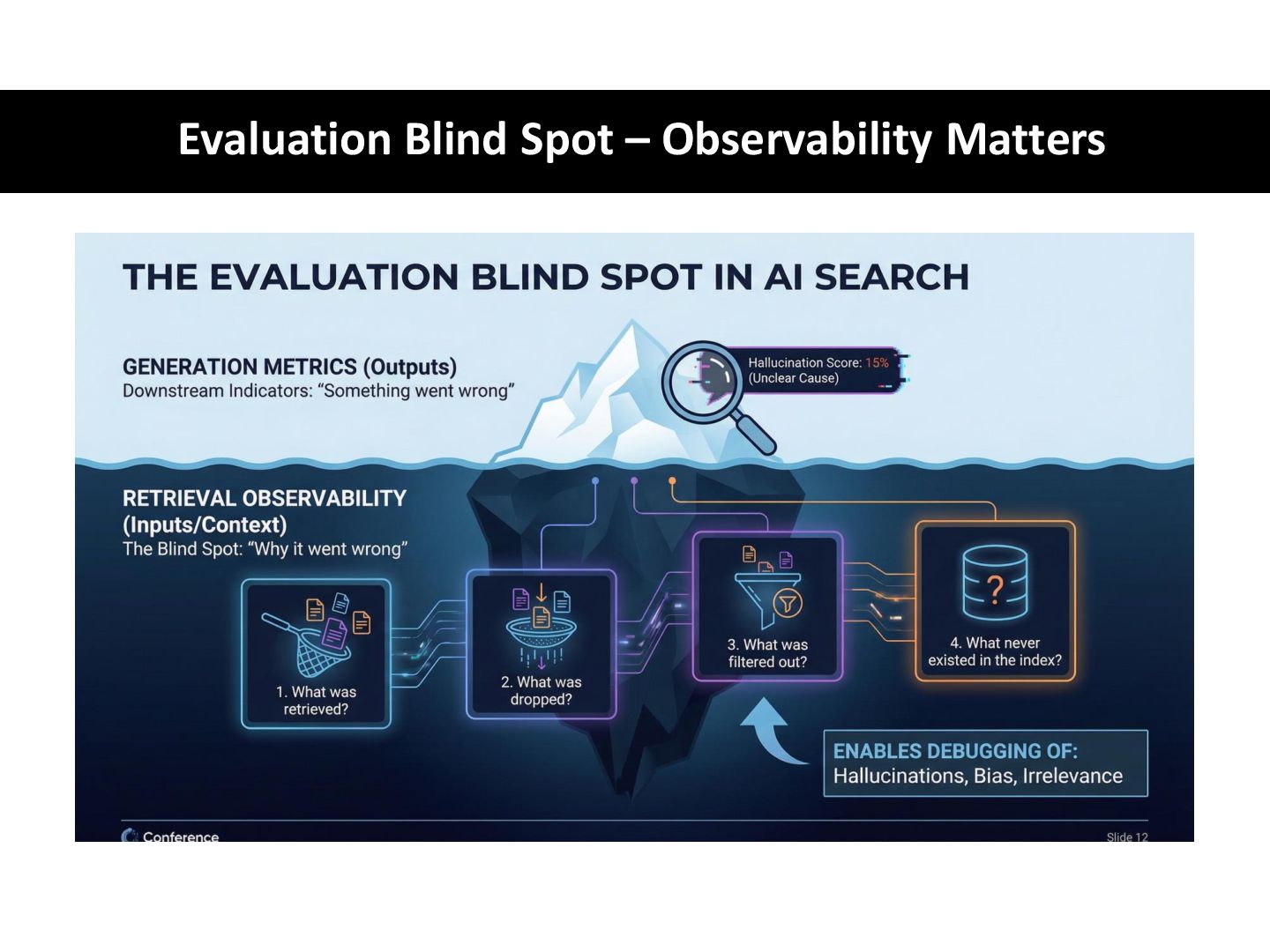 Evaluation Blind Spot – Observability Matters

THE EVALUATION BLIND SPOT IN AI SEARCH

GENERATION METRICS (Outputs)
Downstream Indicators: "Something went wrong"

Hallucination Score: 15%
(Unclear Cause)

RETRIEVAL OBSERVABILITY (Inputs/Context)
The Blind Spot: "Why it went wrong"

1. What was retrieved?

2. What was dropped?

3. What was filtered out?

4. What never existed in the index?

ENABLES DEBUGGING OF:
Hallucinations, Bias, Irrelevance

Conference

Slide 12